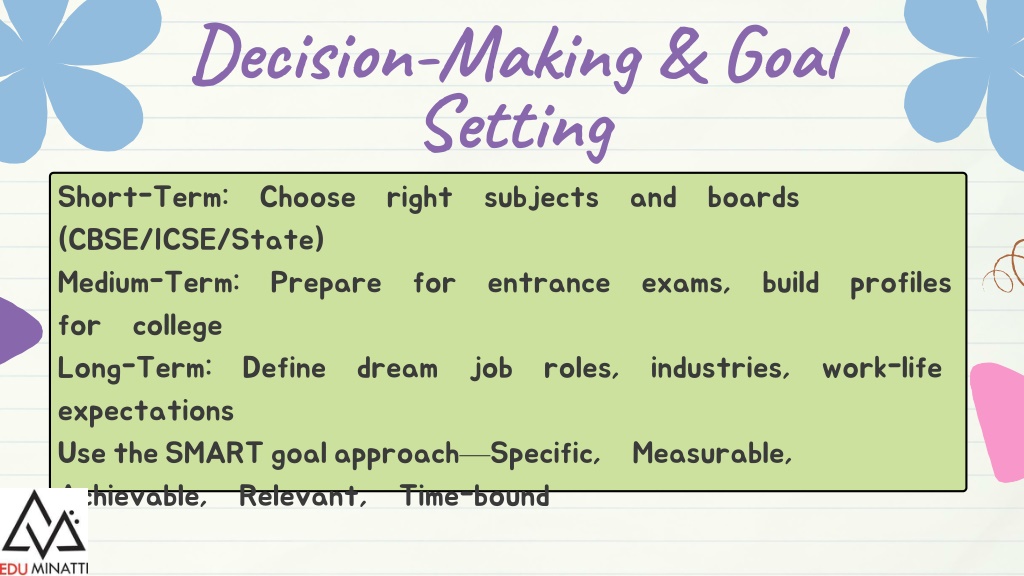 Decision-Making & Goal Setting

Short-Term: Choose right subjects and boards (CBSE/ICSE/State)

Medium-Term: Prepare for entrance exams, build profiles for college

Long-Term: Define dream job roles, industries, work-life expectations

Use the SMART goal approach—Specific, Measurable, Achievable, Relevant, Time-bound

EDU MINATTI